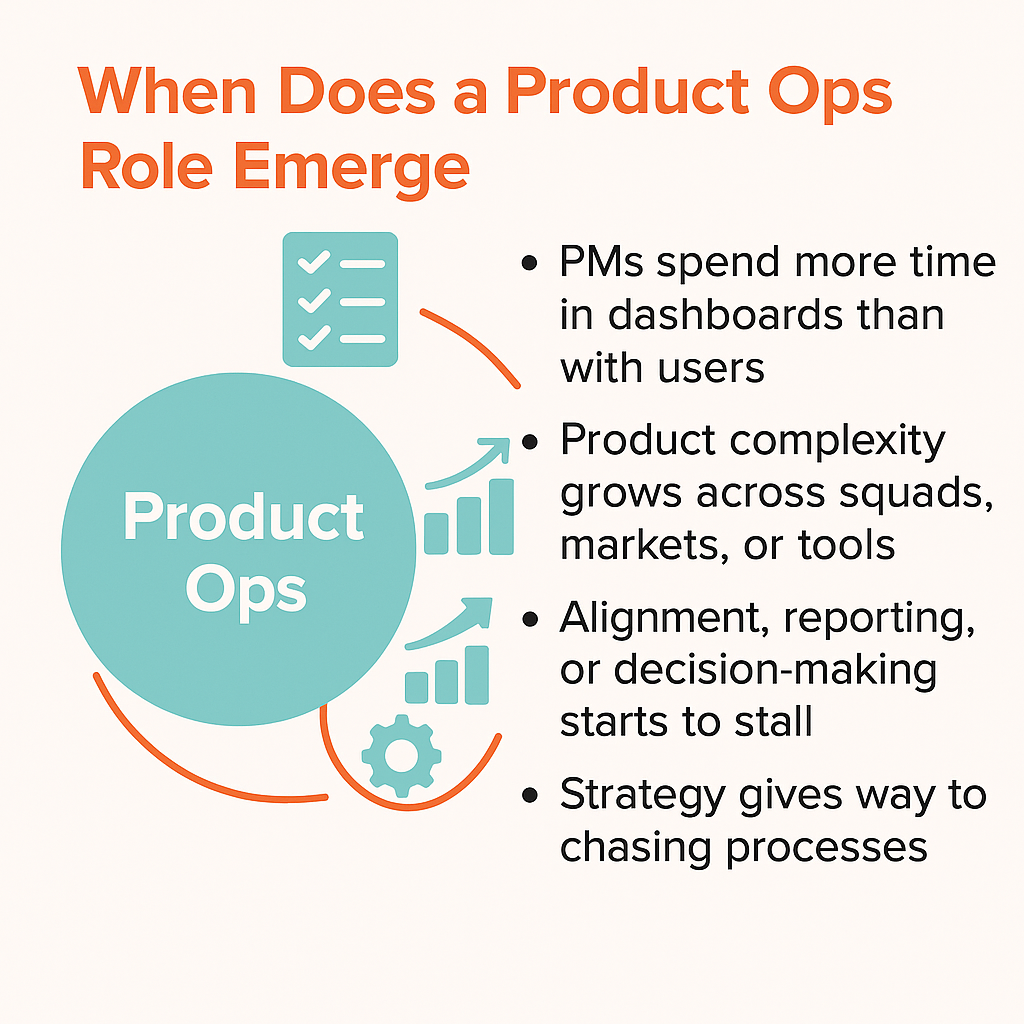 When Does a Product Ops Role Emerge

Product Ops

• PMs spend more time in dashboards than with users
• Product complexity grows across squads, markets, or tools
• Alignment, reporting, or decision-making starts to stall
• Strategy gives way to chasing processes